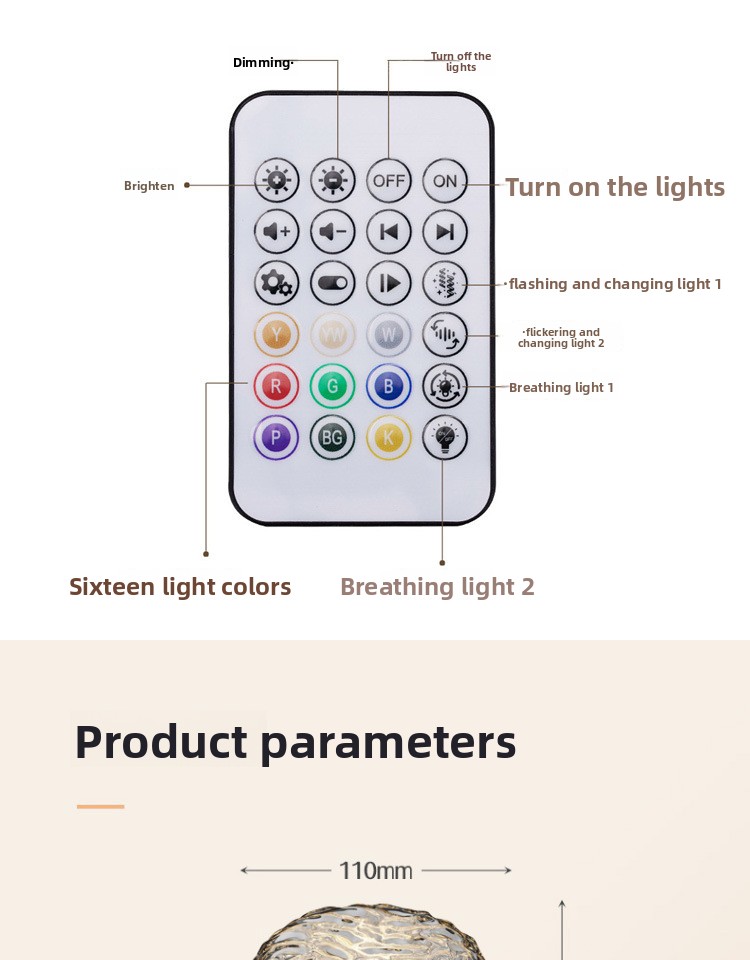 Dimming·

Turn off the lights

Brighten

OFF

ON

Turn on the lights

·flashing and changing light 1

Y

YW

W

·flickering and changing light 2

R

G

B

Breathing light 1

P

BG

K

Sixteen light colors

Breathing light 2

Product parameters

110mm